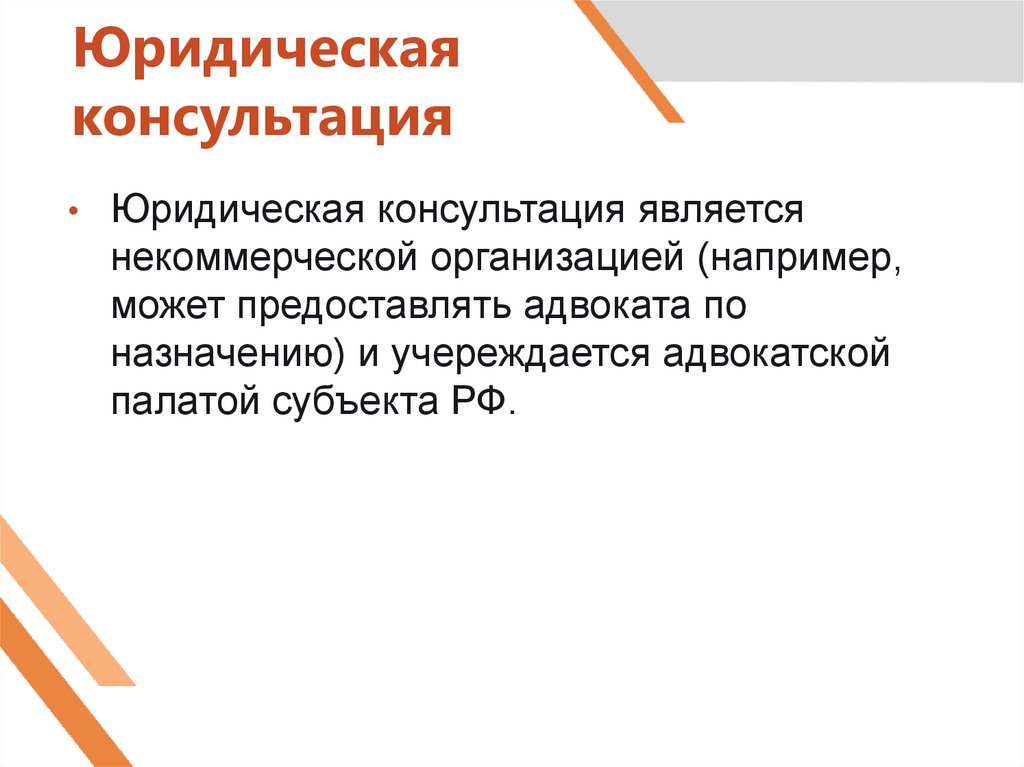 Юридическая консультация

• Юридическая консультация является некоммерческой организацией (например, может предоставлять адвоката по назначению) и учереждается адвокатской палатой субъекта РФ.